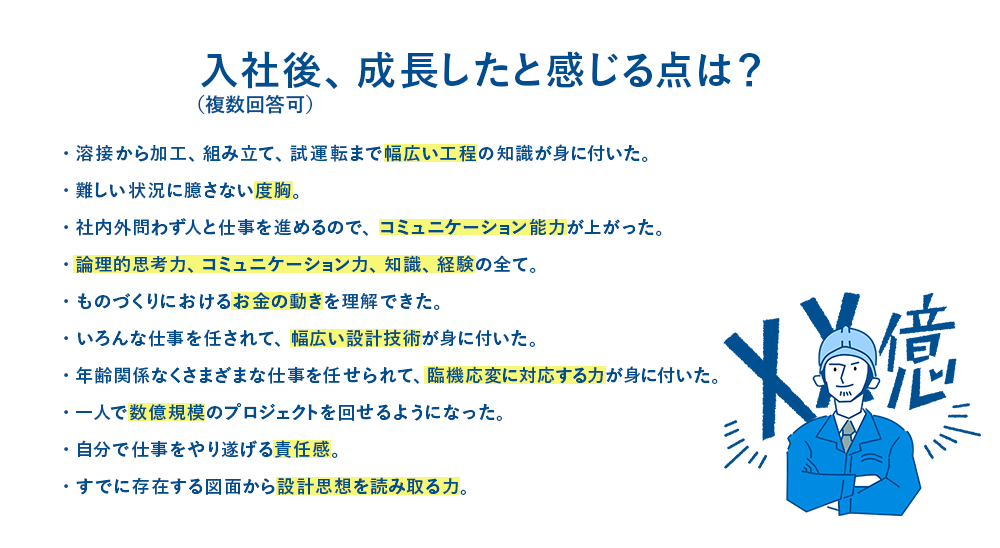 入社後、成長したと感じる点は？
（複数回答可）

・溶接から加工、組み立て、試運転まで幅広い工程の知識が身に付いた。

・難しい状況に臆さない度胸。

・社内外問わず人と仕事を進めるので、コミュニケーション能力が上がった。

・論理的思考力、コミュニケーション力、知識、経験の全て。

・ものづくりにおけるお金の動きを理解できた。

・いろんな仕事を任されて、幅広い設計技術が身に付いた。

・年齢関係なくさまざまな仕事を任せられて、臨機応変に対応する力が身に付いた。

・一人で数億規模のプロジェクトを回せるようになった。

・自分で仕事をやり遂げる責任感。

・すでに存在する図面から設計思想を読み取る力。

XX億